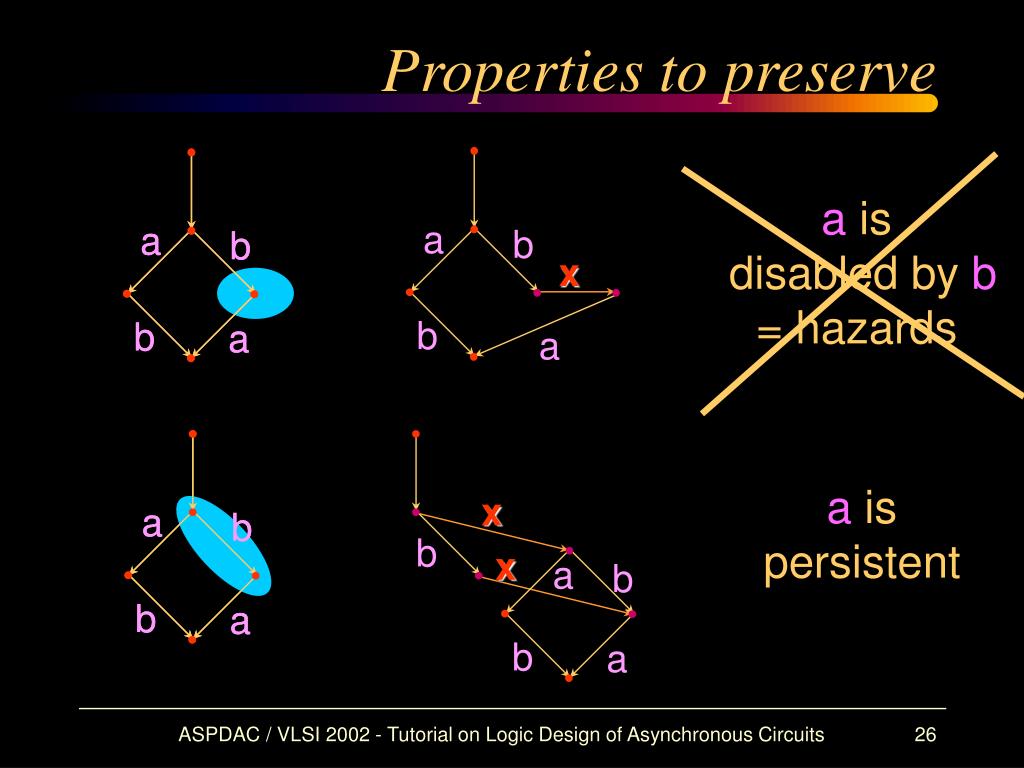 Properties to preserve

a
b
b
a

a
b
x
b
a

a is disabled by b = hazards

a
b
b
a

x
b
x
a
b
b
a

a is persistent

ASPDAC / VLSI 2002 - Tutorial on Logic Design of Asynchronous Circuits

26